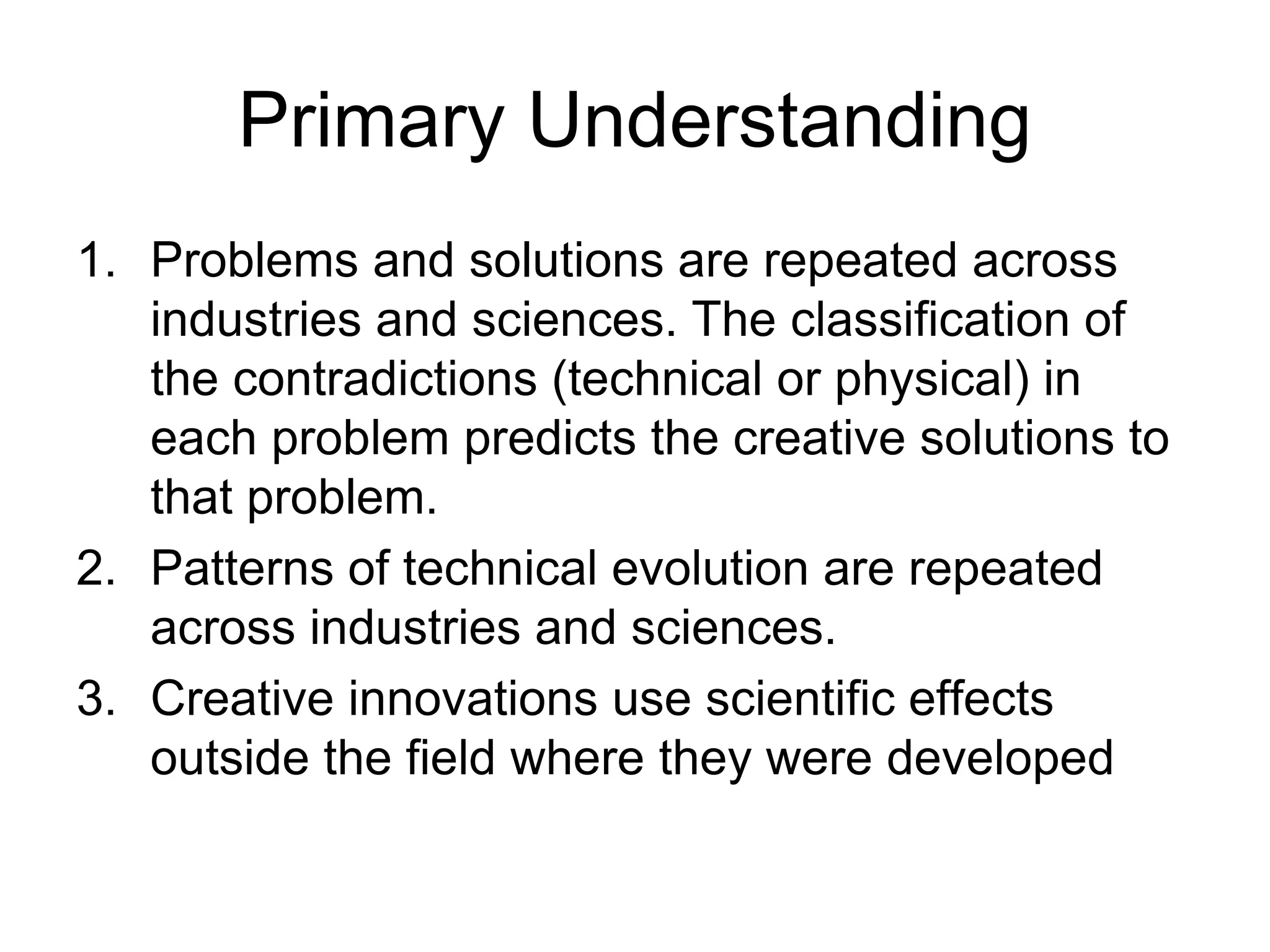 Primary Understanding

1. Problems and solutions are repeated across industries and sciences. The classification of the contradictions (technical or physical) in each problem predicts the creative solutions to that problem.
2. Patterns of technical evolution are repeated across industries and sciences.
3. Creative innovations use scientific effects outside the field where they were developed